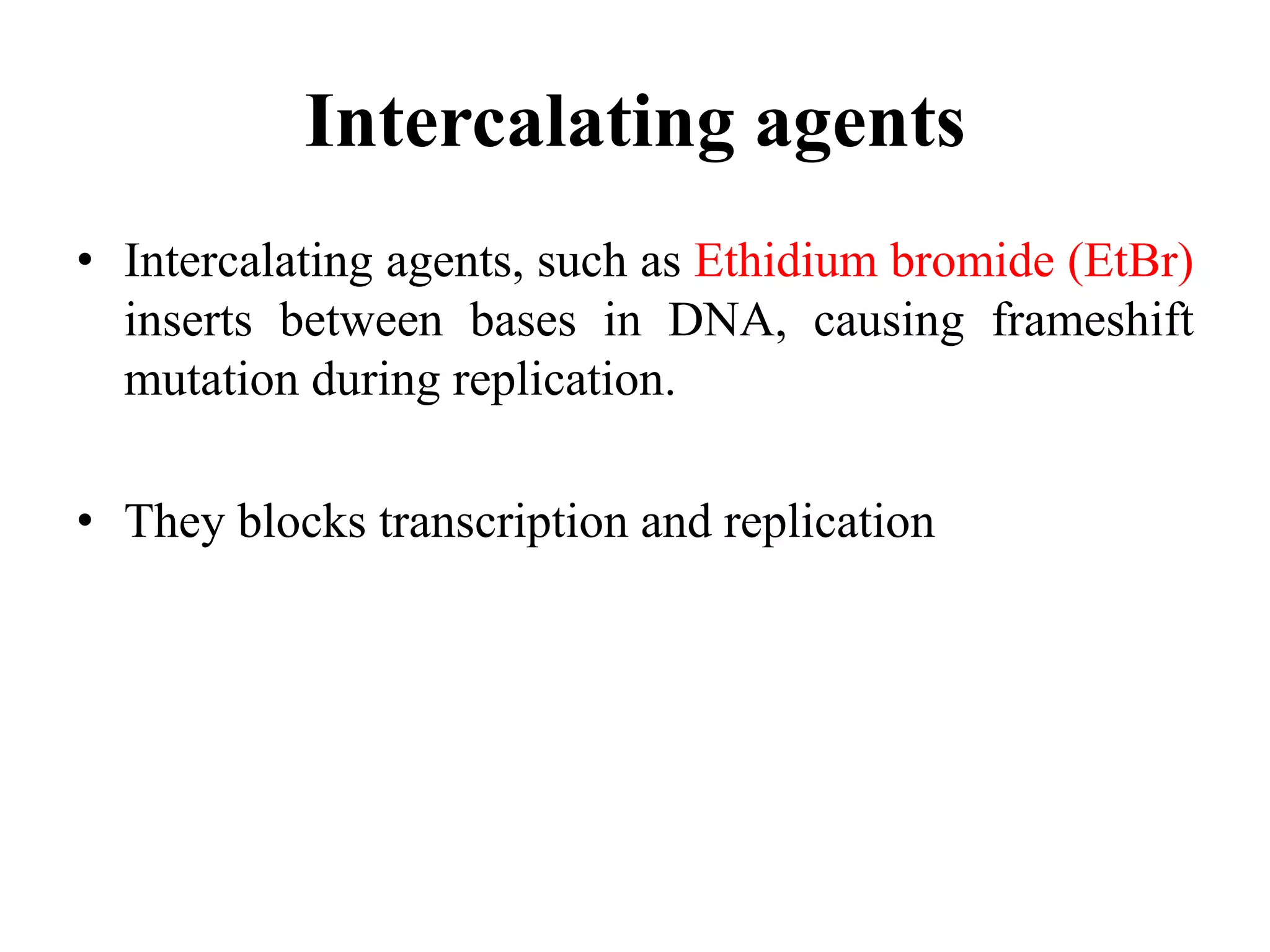 Intercalating agents

• Intercalating agents, such as Ethidium bromide (EtBr) inserts between bases in DNA, causing frameshift mutation during replication.

• They blocks transcription and replication